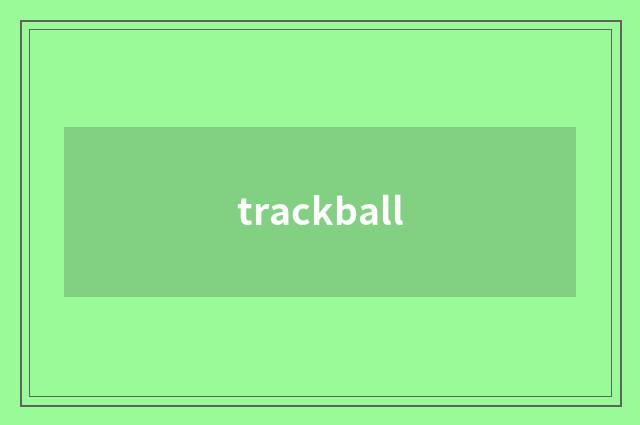 trackball